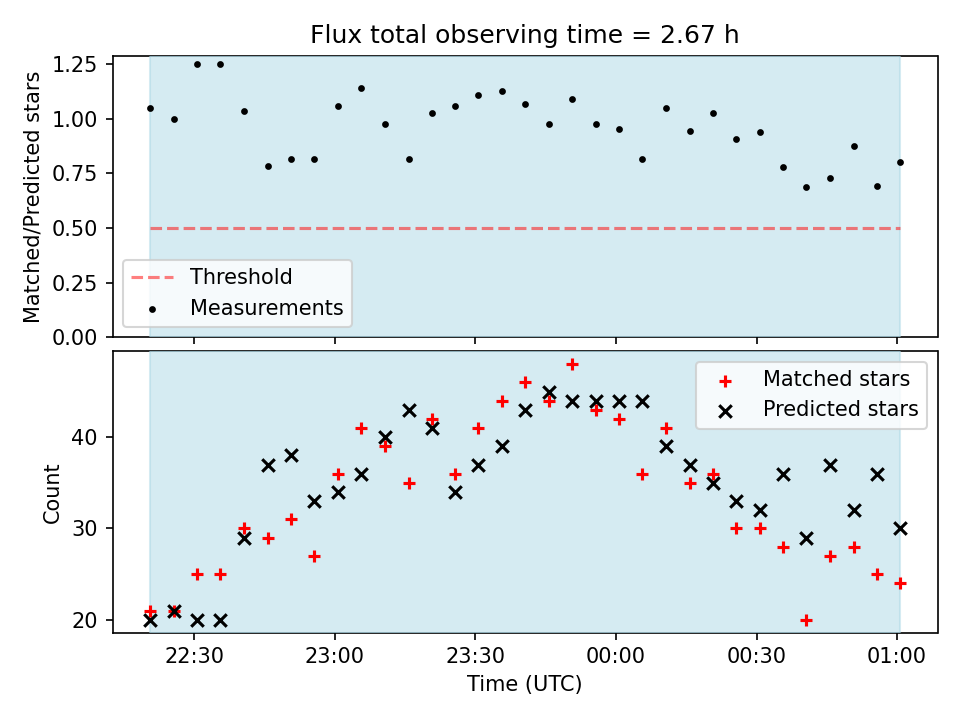 Flux total observing time = 2.67 h

Matched/Predicted stars

1.25
1.00
0.75
0.50
0.25
0.00

Threshold
Measurements

Count

40
30
20

Matched stars
Predicted stars

22:30
23:00
23:30
00:00
00:30
01:00

Time (UTC)